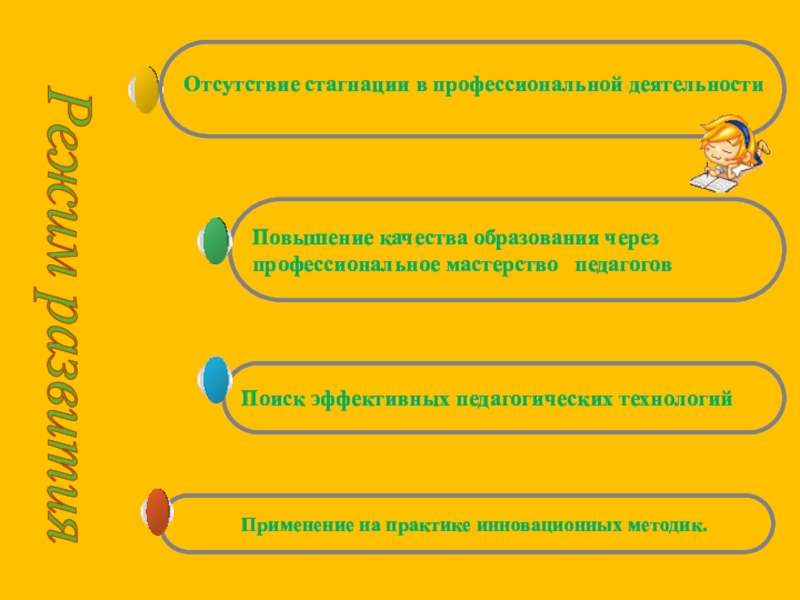 Режим развития

Отсутствие стагнации в профессиональной деятельности

Повышение качества образования через профессиональное мастерство педагогов

Поиск эффективных педагогических технологий

Применение на практике инновационных методик.